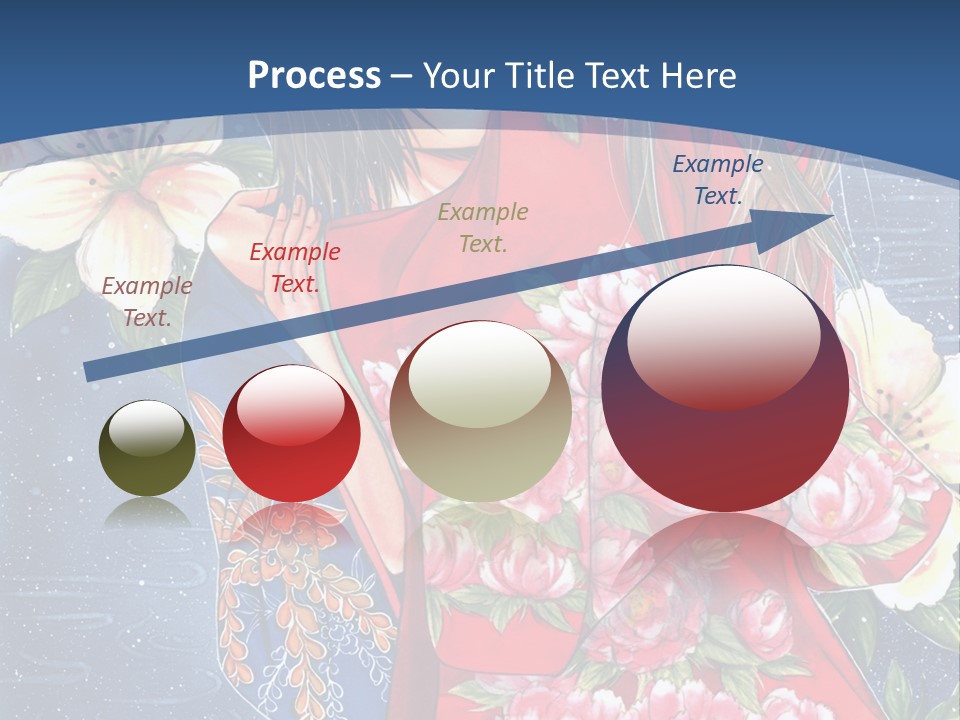 Process – Your Title Text Here

Example Text.

Example Text.

Example Text.

Example Text.